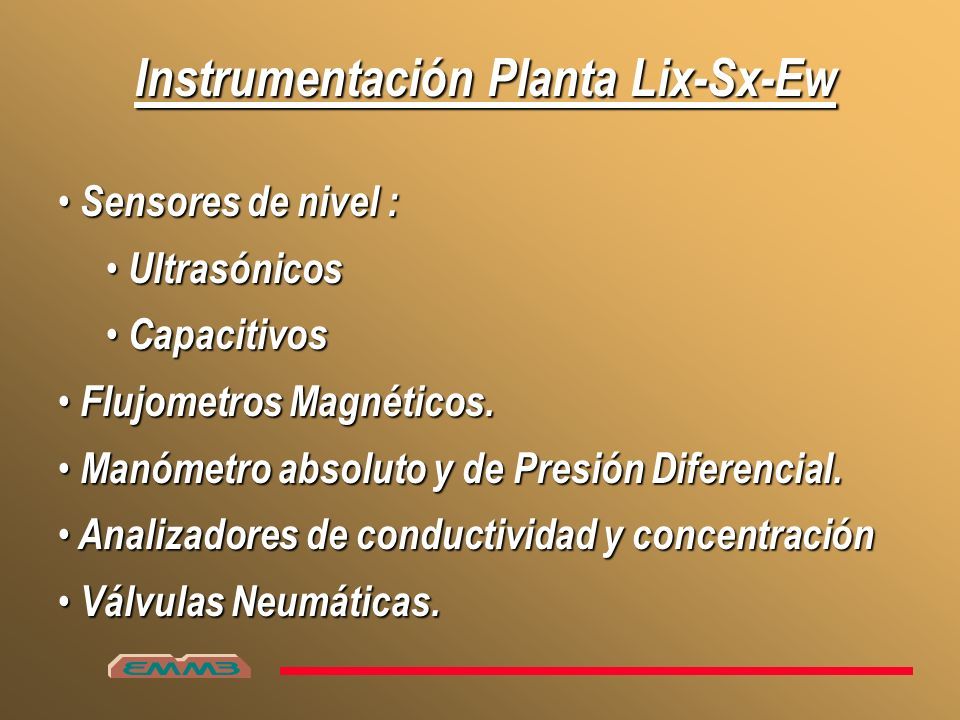 Instrumentación Planta Lix-Sx-Ew

• Sensores de nivel :
 • Ultrasónicos
 • Capacitivos
• Flujometros Magnéticos.
• Manómetro absoluto y de Presión Diferencial.
• Analizadores de conductividad y concentración
• Válvulas Neumáticas.

EMMB